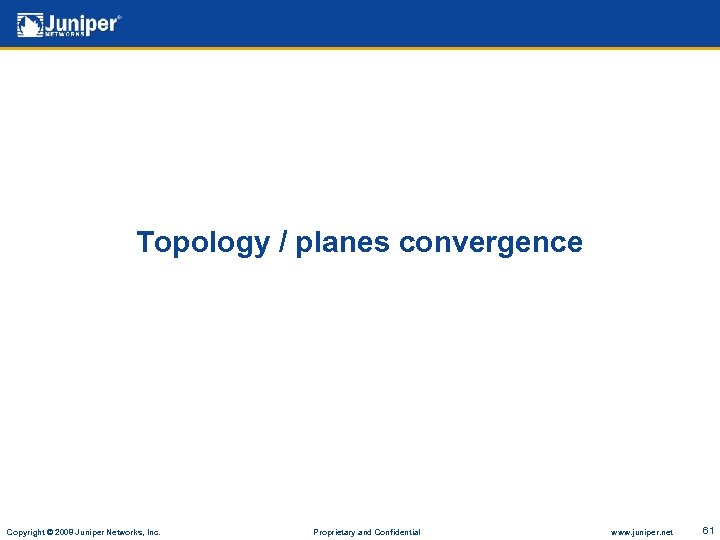 Juniper® NETWORKS

Topology / planes convergence

Copyright © 2009 Juniper Networks, Inc. Proprietary and Confidential www.juniper.net 61